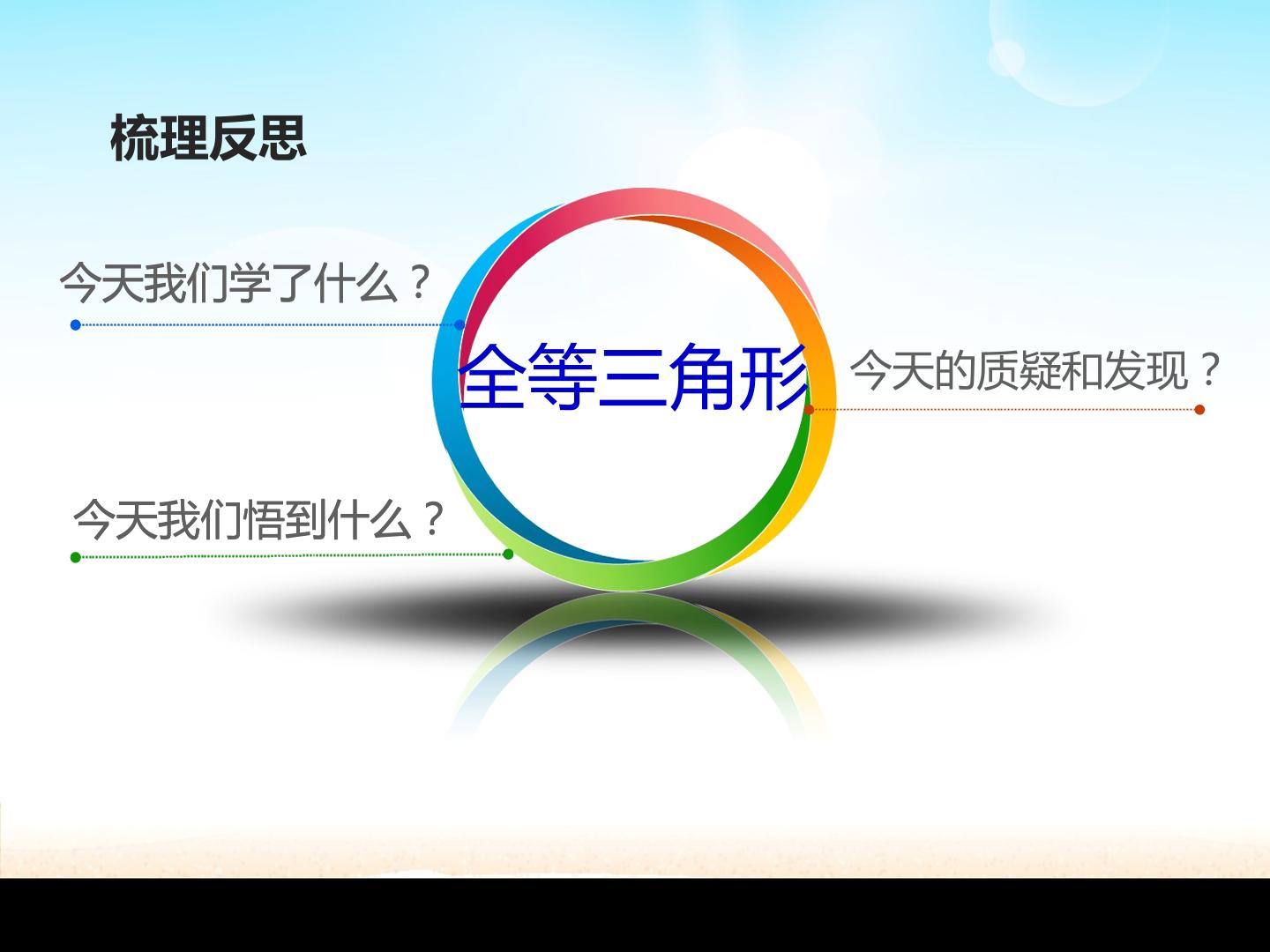 梳理反思

今天我们学了什么？

全等三角形

今天的质疑和发现？

今天我们悟到什么？